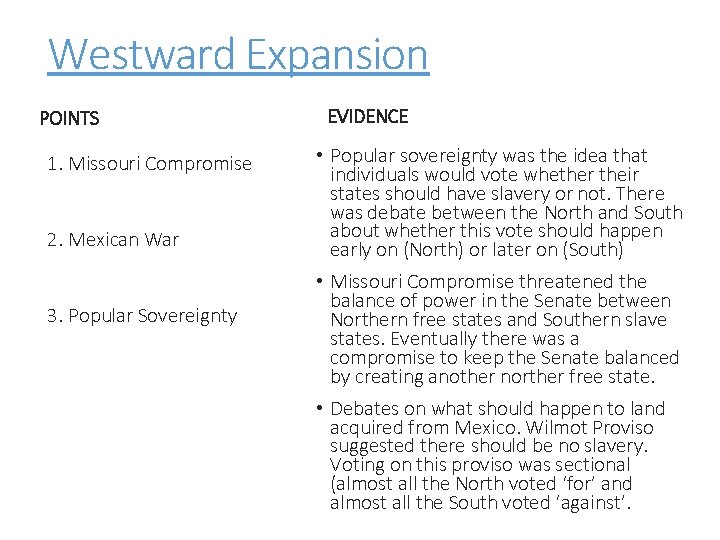 Westward Expansion

POINTS

1. Missouri Compromise

2. Mexican War

3. Popular Sovereignty

EVIDENCE

• Popular sovereignty was the idea that individuals would vote whether their states should have slavery or not. There was debate between the North and South about whether this vote should happen early on (North) or later on (South)

• Missouri Compromise threatened the balance of power in the Senate between Northern free states and Southern slave states. Eventually there was a compromise to keep the Senate balanced by creating another norther free state.

• Debates on what should happen to land acquired from Mexico. Wilmot Proviso suggested there should be no slavery. Voting on this proviso was sectional (almost all the North voted 'for' and almost all the South voted 'against'.